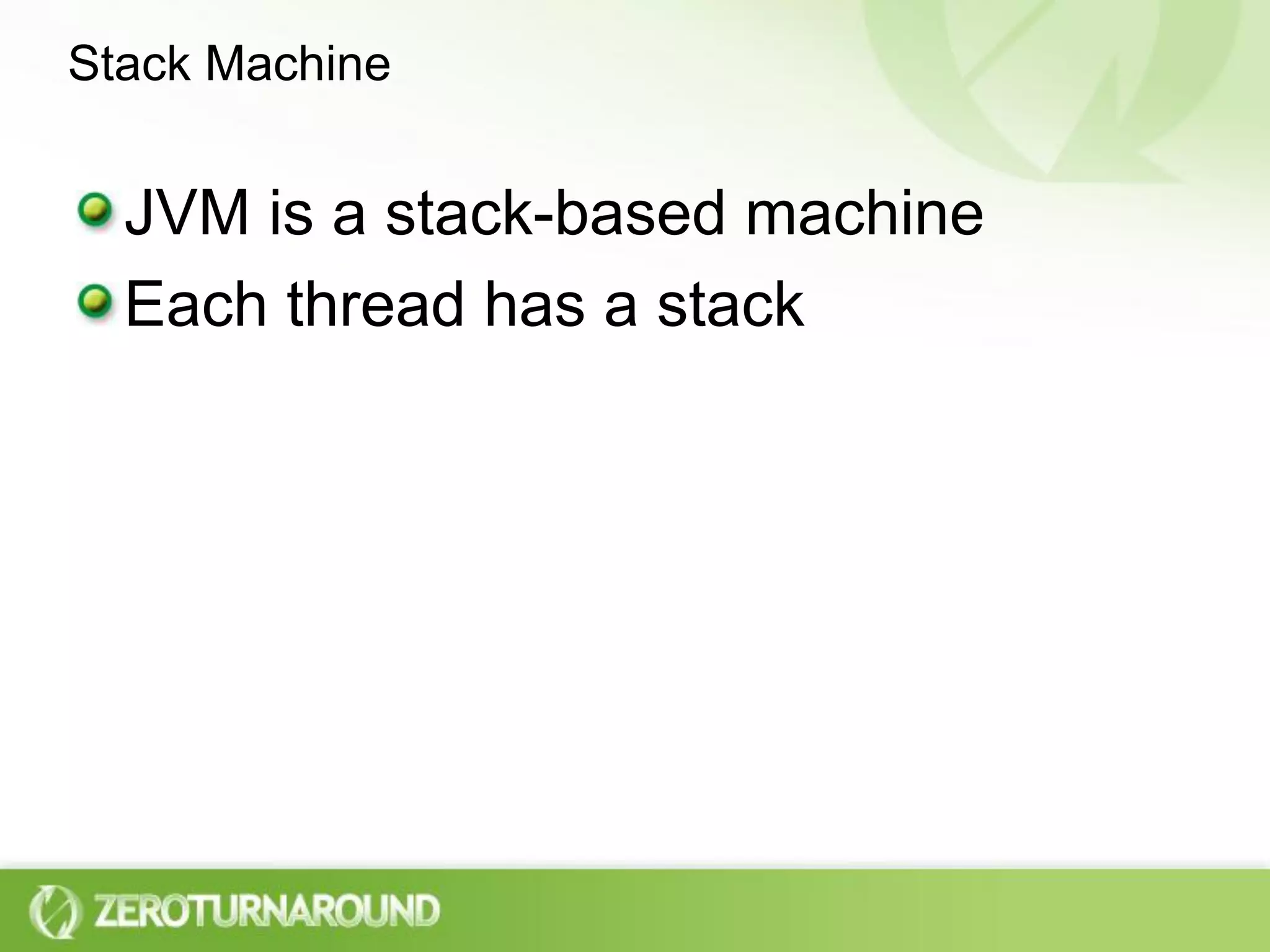 Stack Machine

JVM is a stack-based machine

Each thread has a stack

ZEROTURNAROUND